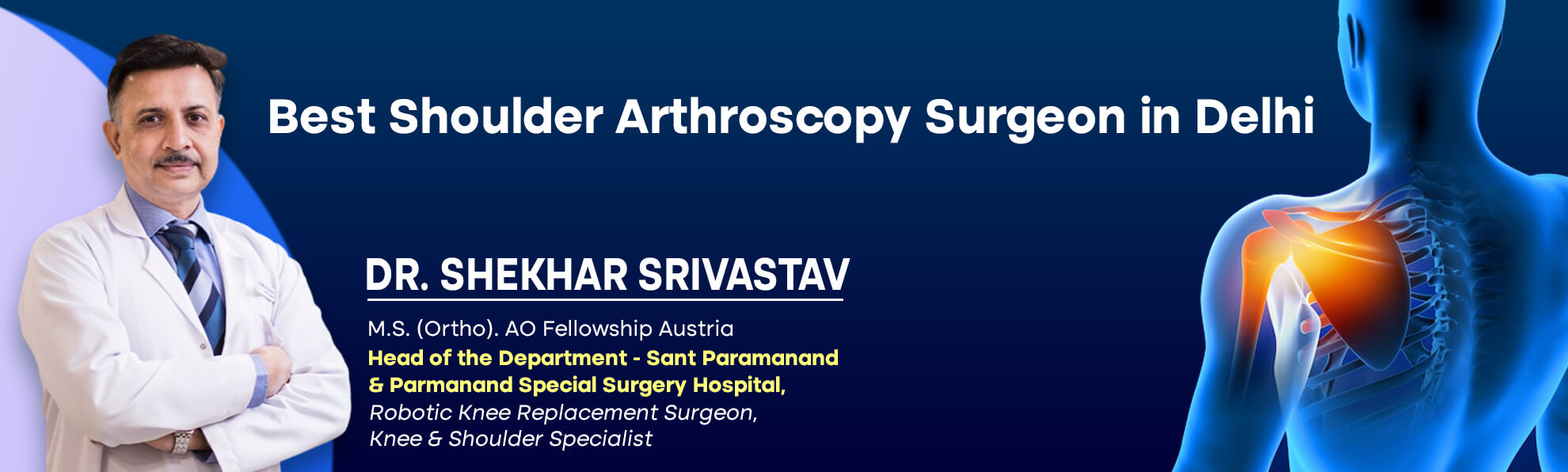 Best Shoulder Arthroscopy Surgeon in Delhi

DR. SHEKHAR SRIVASTAV

M.S. (Ortho). AO Fellowship Austria
Head of the Department - Sant Paramanand & Parmanand Special Surgery Hospital,
Robotic Knee Replacement Surgeon,
Knee & Shoulder Specialist